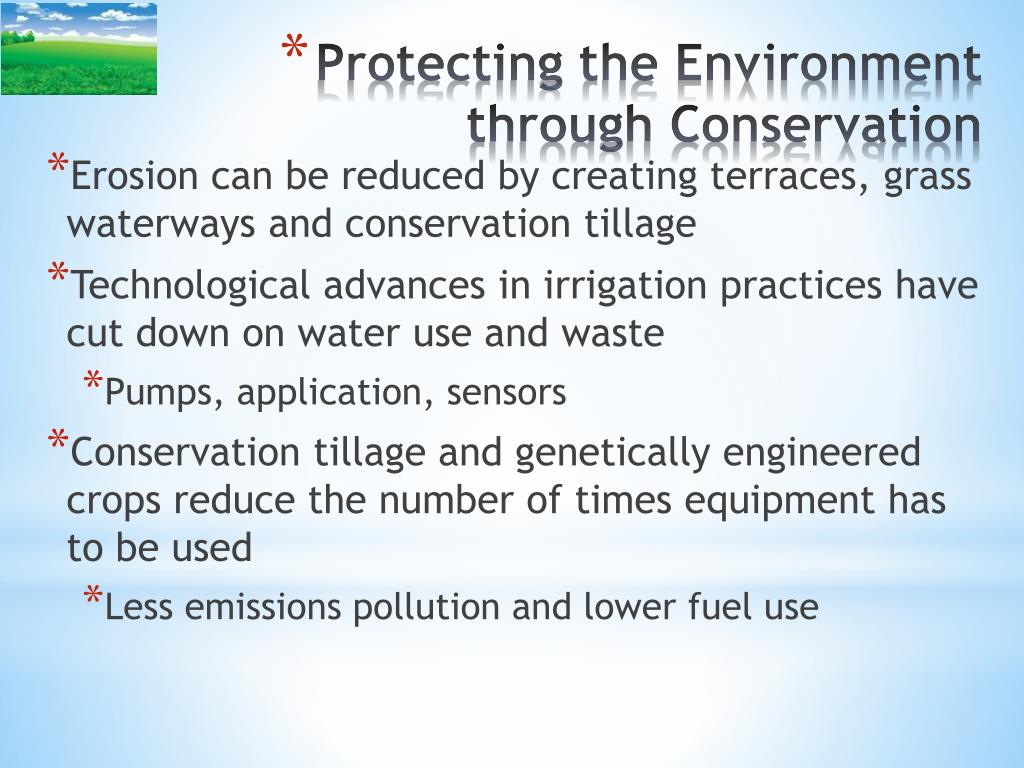 * Protecting the Environment through Conservation

* Erosion can be reduced by creating terraces, grass waterways and conservation tillage

* Technological advances in irrigation practices have cut down on water use and waste

* Pumps, application, sensors

* Conservation tillage and genetically engineered crops reduce the number of times equipment has to be used

* Less emissions pollution and lower fuel use